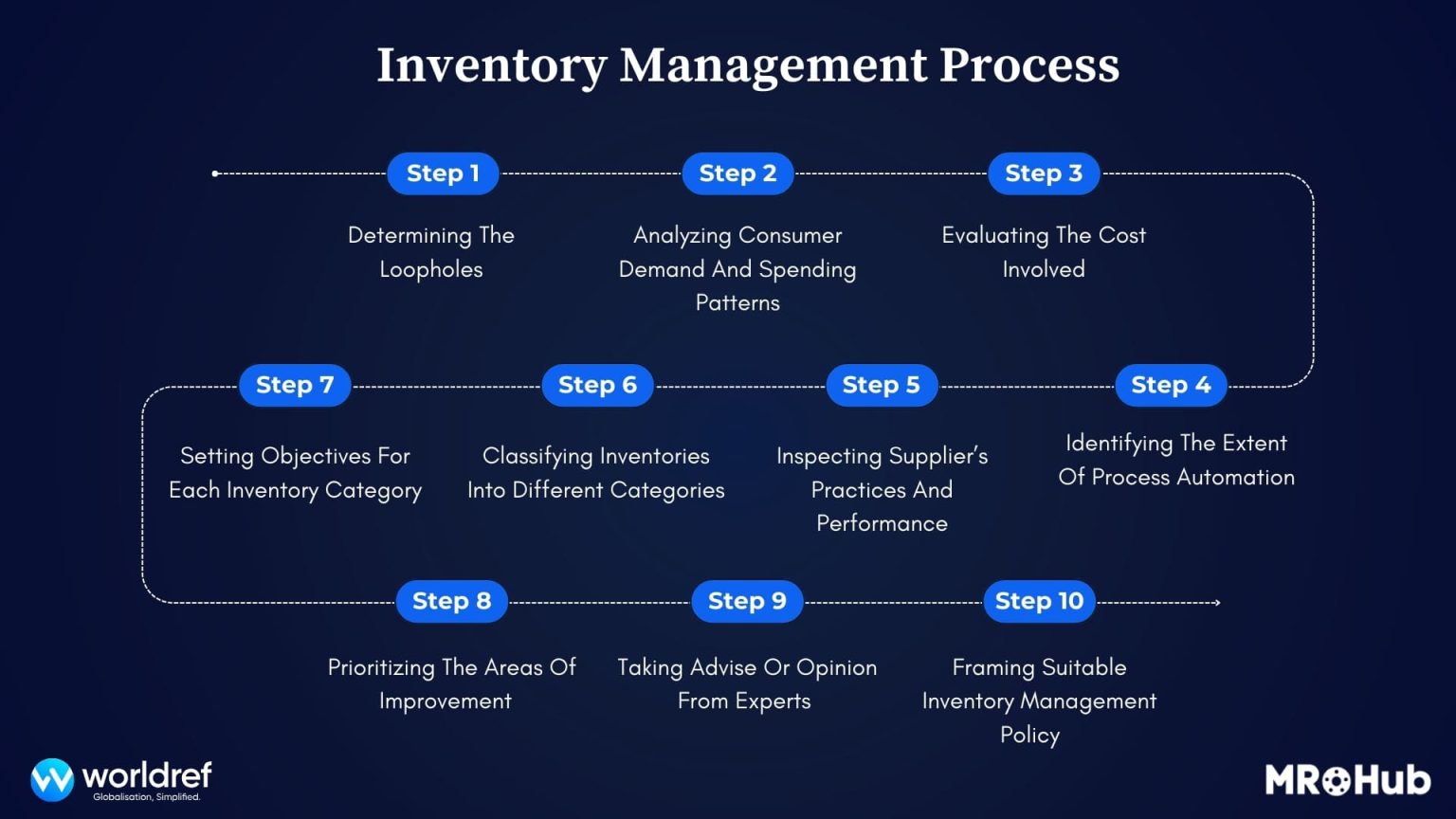 Inventory Management Process

Step 1
Determining The Loopholes

Step 2
Analyzing Consumer Demand And Spending Patterns

Step 3
Evaluating The Cost Involved

Step 4
Identifying The Extent Of Process Automation

Step 5
Inspecting Supplier's Practices And Performance

Step 6
Classifying Inventories Into Different Categories

Step 7
Setting Objectives For Each Inventory Category

Step 8
Prioritizing The Areas Of Improvement

Step 9
Taking Advise Or Opinion From Experts

Step 10
Framing Suitable Inventory Management Policy

worldref
Globalisation, Simplified.

MROHub